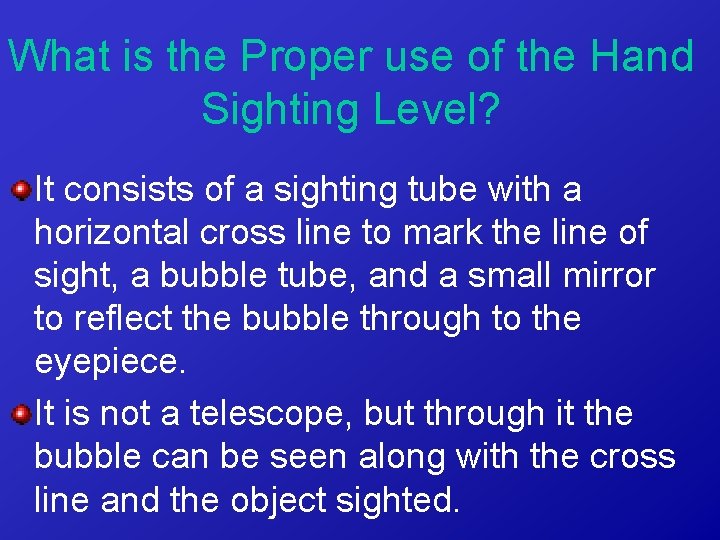 What is the Proper use of the Hand Sighting Level?

It consists of a sighting tube with a horizontal cross line to mark the line of sight, a bubble tube, and a small mirror to reflect the bubble through to the eyepiece.

It is not a telescope, but through it the bubble can be seen along with the cross line and the object sighted.